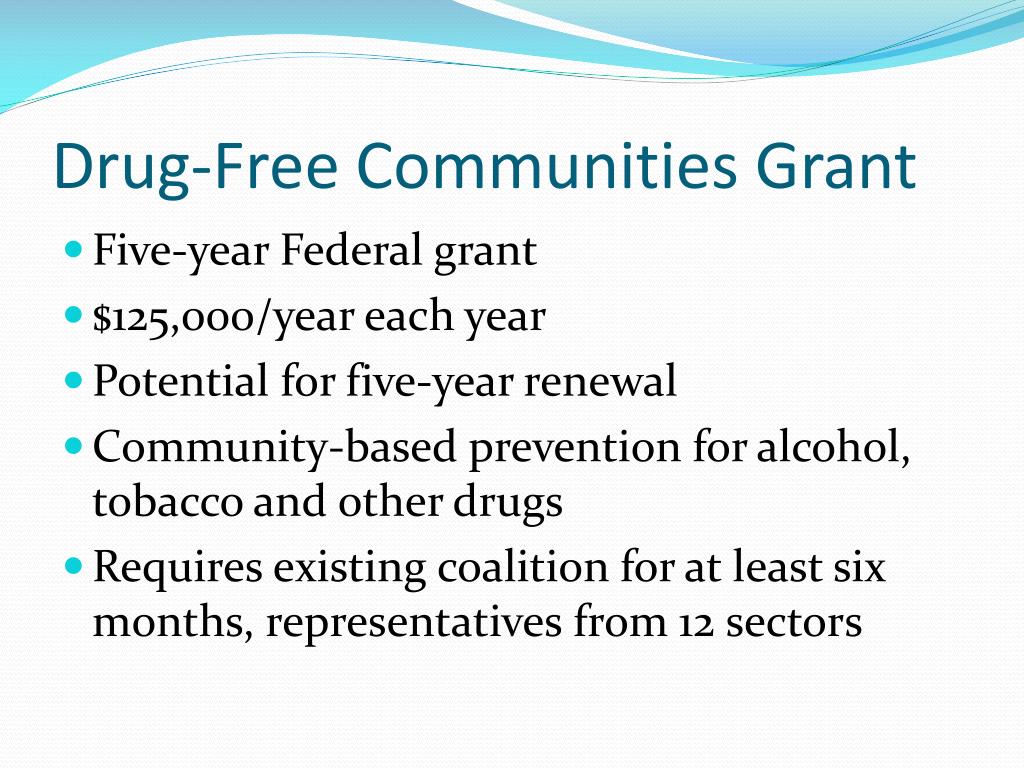 Drug-Free Communities Grant

• Five-year Federal grant
• $125,000/year each year
• Potential for five-year renewal
• Community-based prevention for alcohol, tobacco and other drugs
• Requires existing coalition for at least six months, representatives from 12 sectors